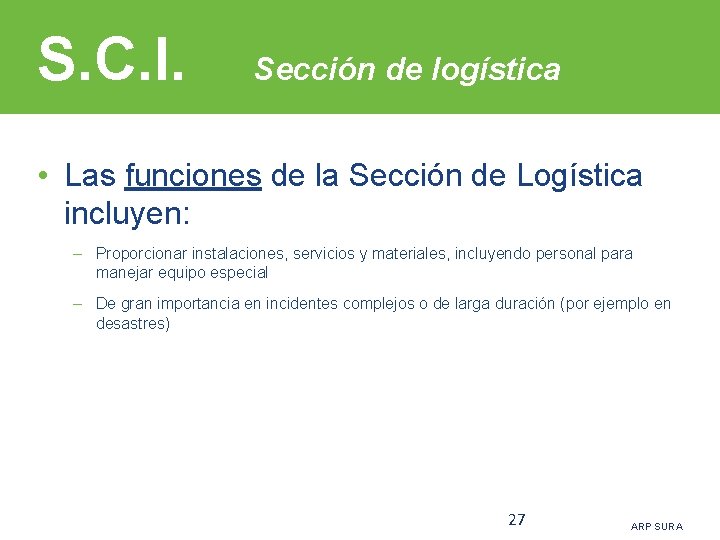 S.C.I. Sección de logística

• Las funciones de la Sección de Logística incluyen:

– Proporcionar instalaciones, servicios y materiales, incluyendo personal para manejar equipo especial

– De gran importancia en incidentes complejos o de larga duración (por ejemplo en desastres)

27

ARP SURA